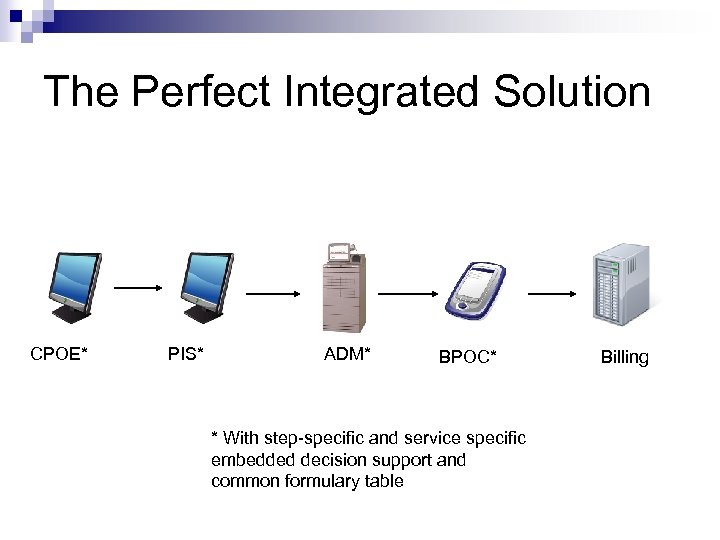 The Perfect Integrated Solution

CPOE*

PIS*

ADM*

BPOC*

Billing

* With step-specific and service specific embedded decision support and common formulary table